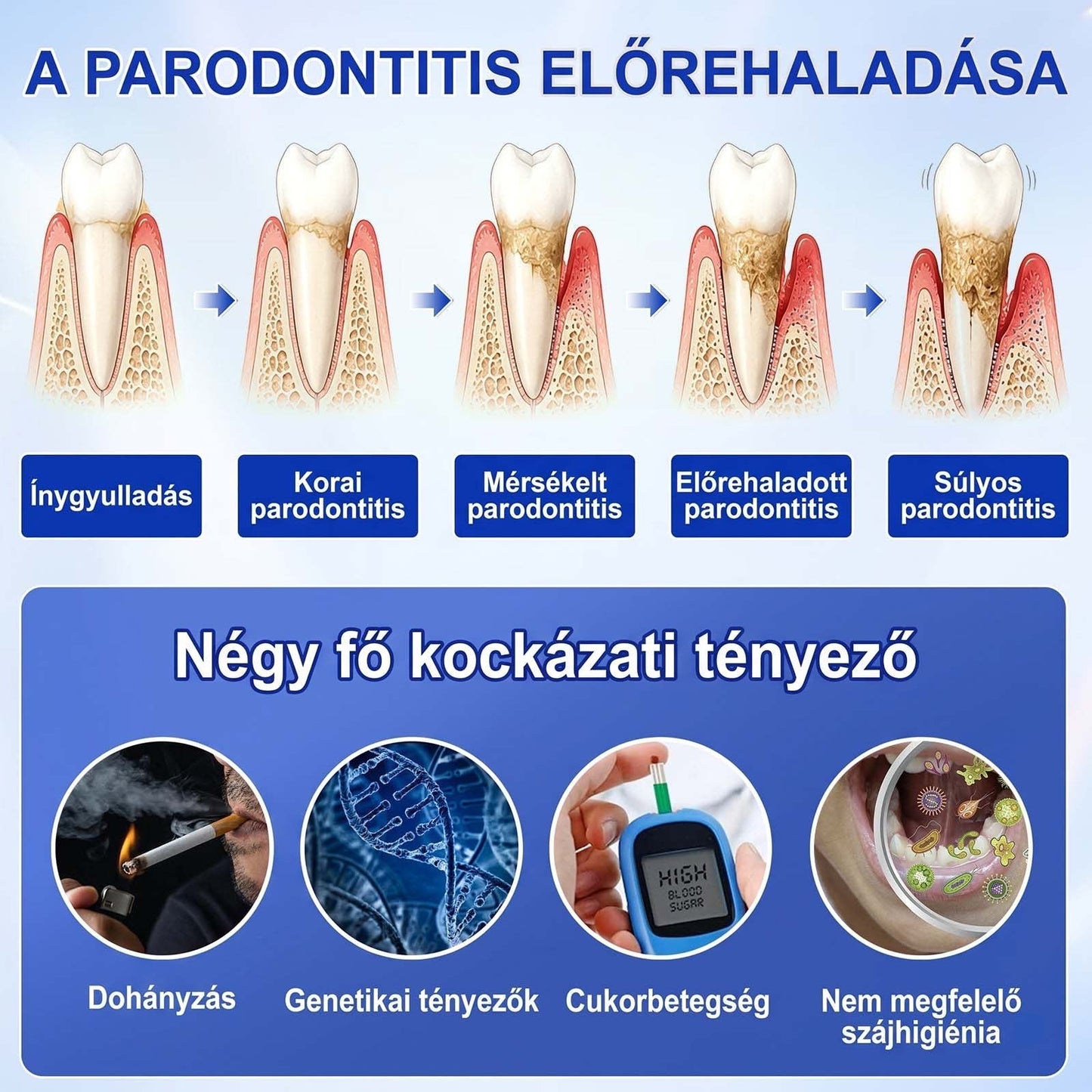 A PARODONTITIS ELŐREHALADÁSA

Ínygyulladás

Korai parodontitis

Mérsékelt parodontitis

Előrehaladott parodontitis

Súlyos parodontitis

Négy fő kockázati tényező

HIGH
BLOOD
SUGAR

Dohányzás

Genetikai tényezők

Cukorbetegség

Nem megfelelő szájhigiénia